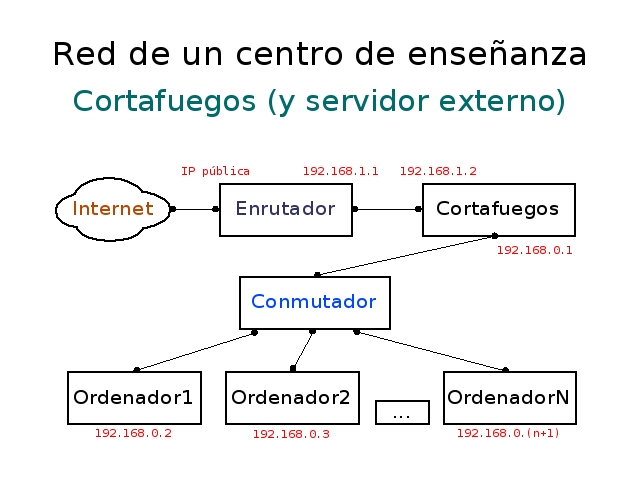 Red de un centro de enseñanza

Cortafuegos (y servidor externo)

IP pública

192.168.1.1

192.168.1.2

Internet

Enrutador

Cortafuegos

192.168.0.1

Conmutador

Ordenador1

Ordenador2

...

OrdenadorN

192.168.0.2

192.168.0.3

192.168.0.(n+1)